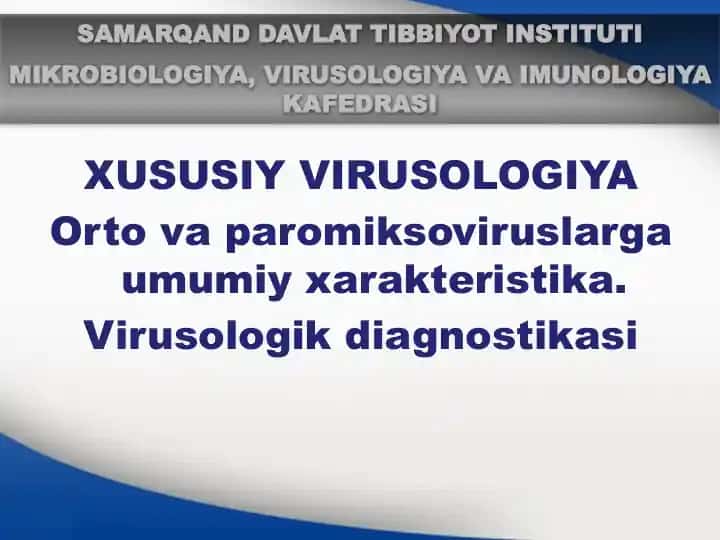 SAMARQAND DAVLAT TIBBIYOT INSTITUTI
MIKROBIOLOGIYA, VIRUSOLOGIYA VA IMUNOLOGIYA KAFEDRASI

XUSUSIY VIRUSOLOGIYA
Orto va paromiksoviruslarga umumiy xarakteristika.
Virusologik diagnostikasi